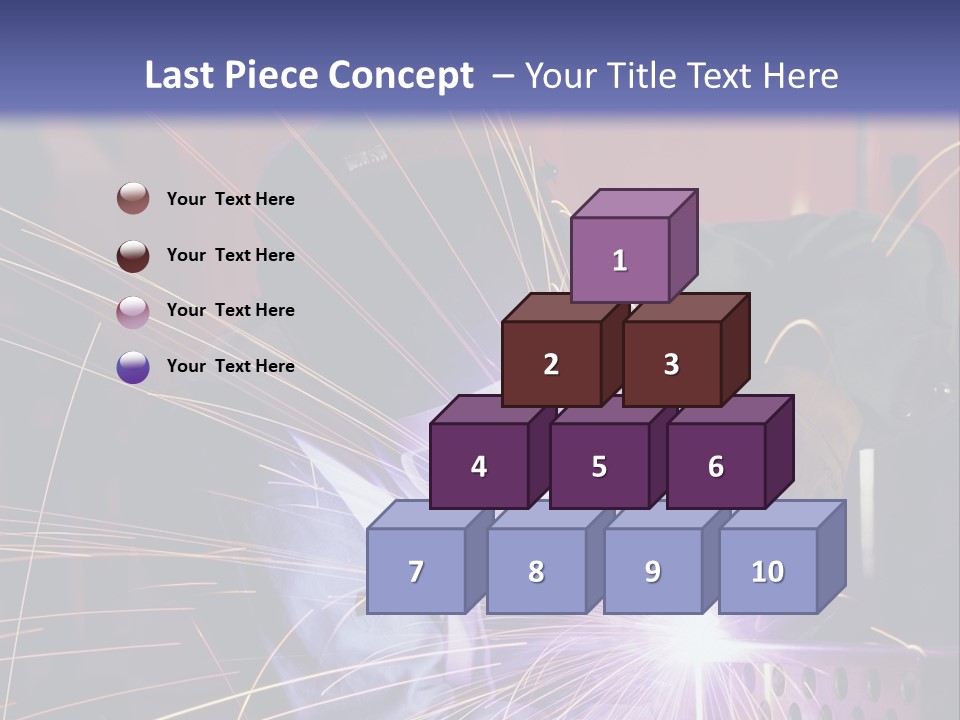 Last Piece Concept – Your Title Text Here

Your Text Here

Your Text Here

Your Text Here

Your Text Here

1

2

3

4

5

6

7

8

9

10